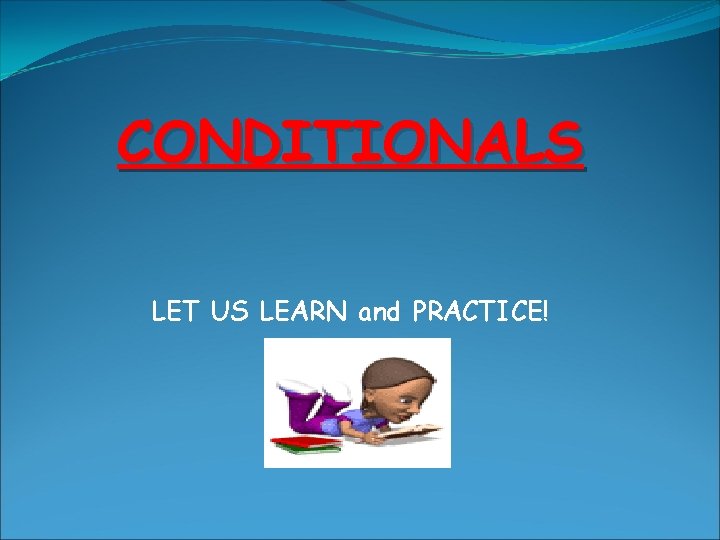 CONDITIONALS

LET US LEARN and PRACTICE!